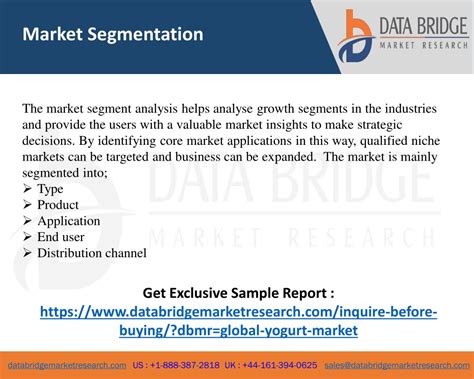 Market Segmentation

DATA BRIDGE
MARKET RESEARCH

The market segment analysis helps analyse growth segments in the industries and provide the users with a valuable market insights to make strategic decisions. By identifying core market applications in this way, qualified niche markets can be targeted and business can be expanded. The market is mainly segmented into;
➢ Type
➢ Product
➢ Application
➢ End user
➢ Distribution channel

DATA BRIDGE
MARKET RESEARCH

Get Exclusive Sample Report :
https://www.databridgemarketresearch.com/inquire-before-buying/?dbmr=global-yogurt-market

databridgemarketresearch.com US : +1-888-387-2818 UK : +44-161-394-0625 sales@databridgemarketresearch.com